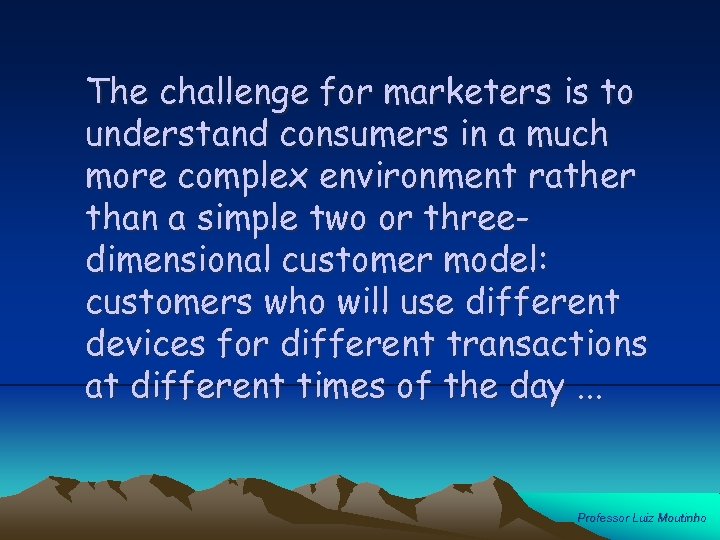 The challenge for marketers is to understand consumers in a much more complex environment rather than a simple two or three-dimensional customer model: customers who will use different devices for different transactions at different times of the day ...

Professor Luiz Moutinho